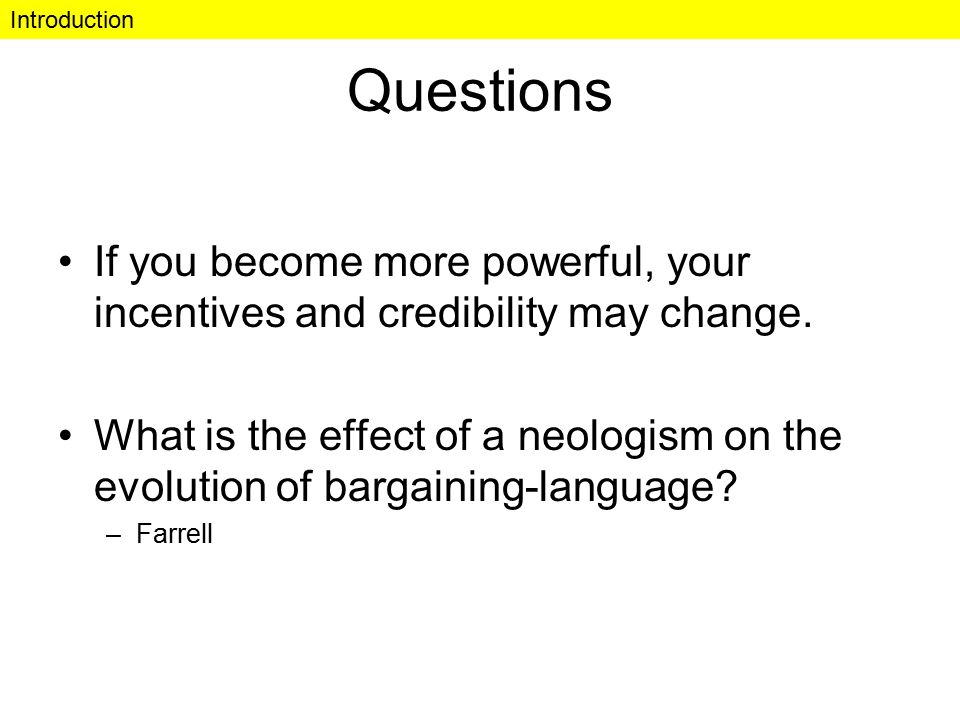 Introduction

Questions

• If you become more powerful, your incentives and credibility may change.

• What is the effect of a neologism on the evolution of bargaining-language?
– Farrell